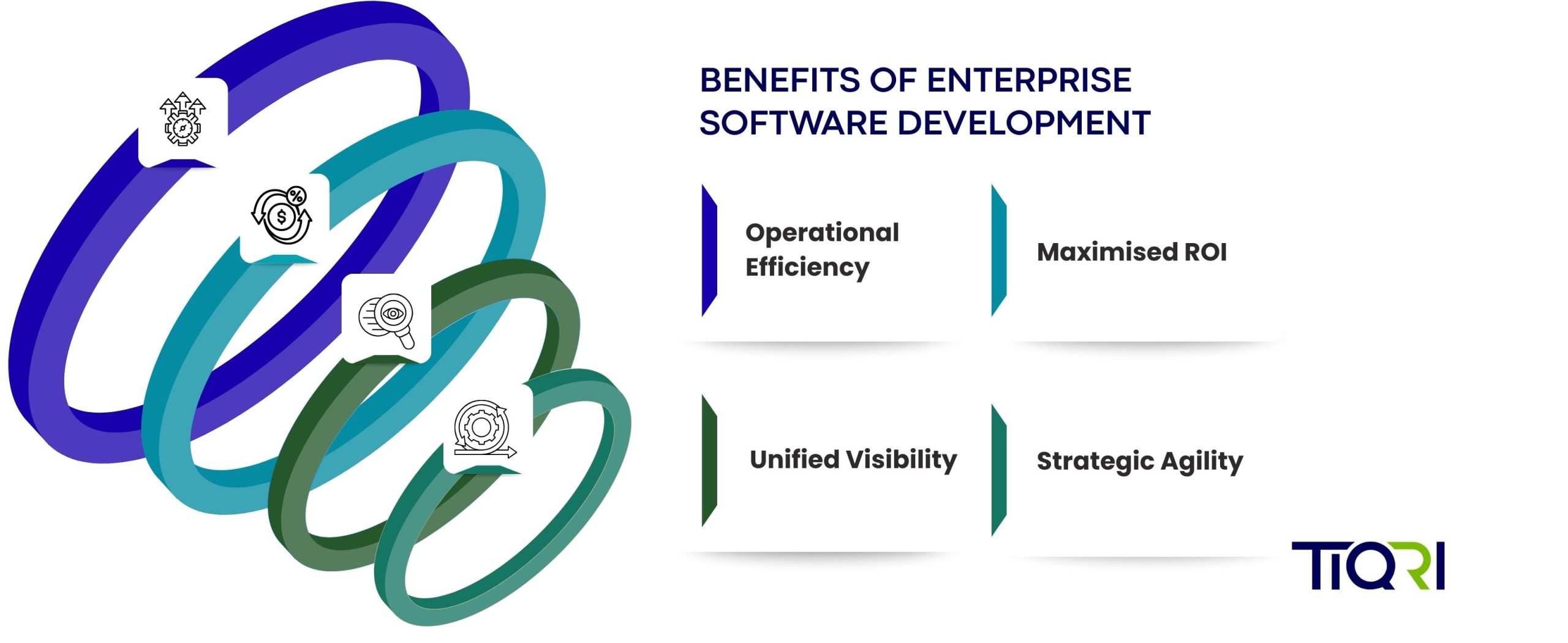 BENEFITS OF ENTERPRISE SOFTWARE DEVELOPMENT

Operational Efficiency

Maximised ROI

Unified Visibility

Strategic Agility

TIQRI